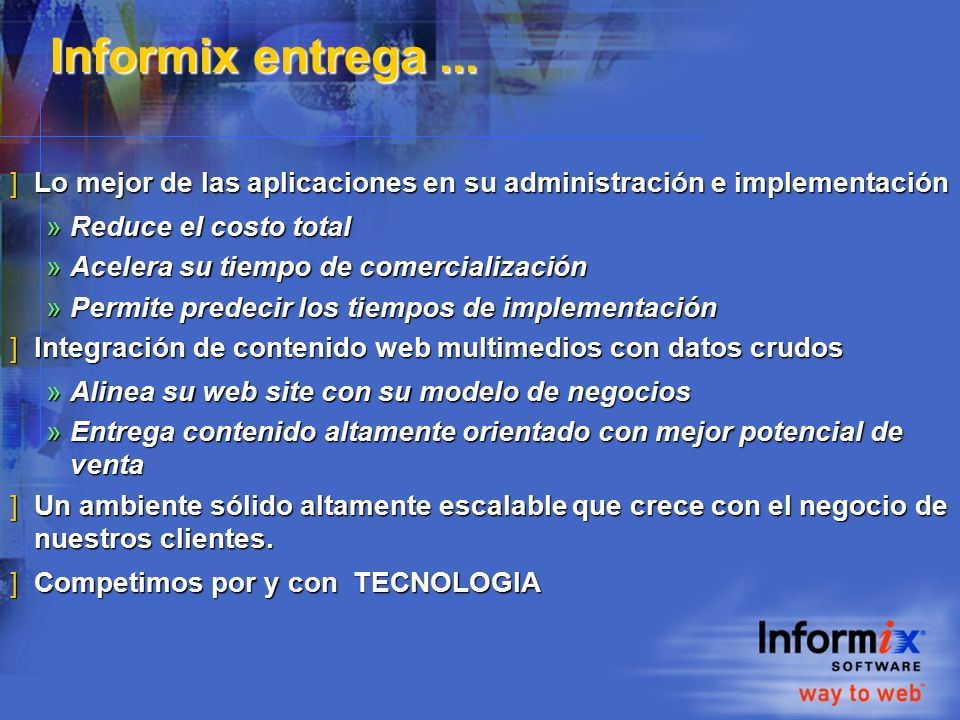 Informix entrega ...

] Lo mejor de las aplicaciones en su administración e implementación

» Reduce el costo total

» Acelera su tiempo de comercialización

» Permite predecir los tiempos de implementación

] Integración de contenido web multimedios con datos crudos

» Alinea su web site con su modelo de negocios

» Entrega contenido altamente orientado con mejor potencial de venta

] Un ambiente sólido altamente escalable que crece con el negocio de nuestros clientes.

] Competimos por y con TECNOLOGIA

Informix SOFTWARE

way to web